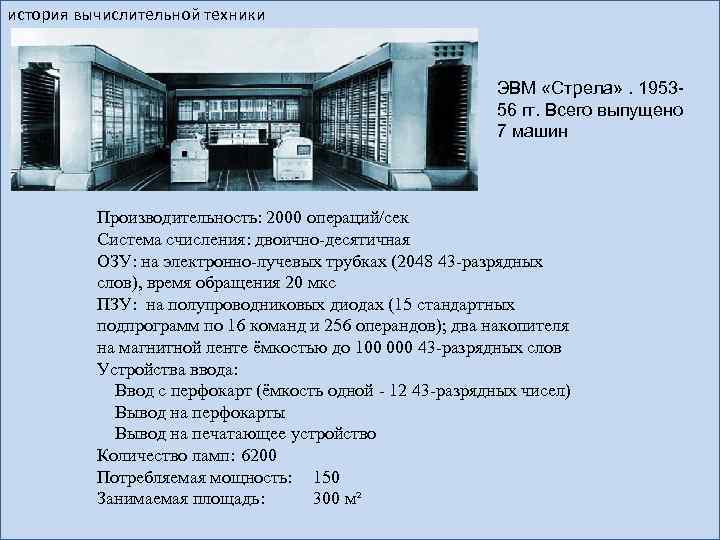 история вычислительной техники

ЭВМ «Стрела» . 1953-56 гг. Всего выпущено 7 машин

Производительность: 2000 операций/сек
Система счисления: двоично-десятичная
ОЗУ: на электронно-лучевых трубках (2048 43-разрядных слов), время обращения 20 мкс
ПЗУ: на полупроводниковых диодах (15 стандартных подпрограмм по 16 команд и 256 операндов); два накопителя на магнитной ленте ёмкостью до 100 000 43-разрядных слов
Устройства ввода:
Ввод с перфокарт (ёмкость одной - 12 43-разрядных чисел)
Вывод на перфокарты
Вывод на печатающее устройство
Количество ламп: 6200
Потребляемая мощность: 150
Занимаемая площадь: 300 м²